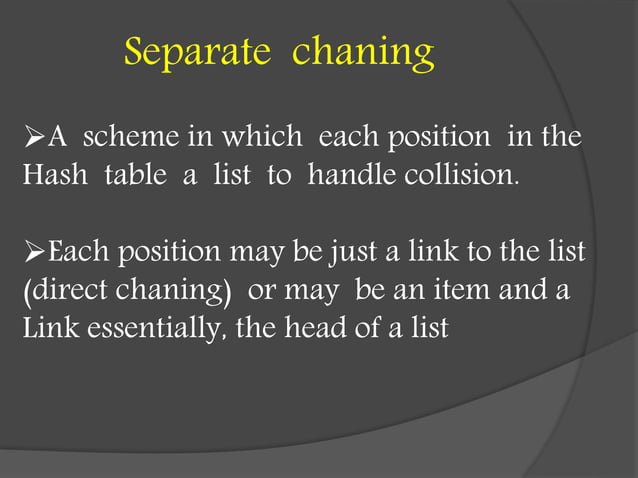 Separate chaning

➢A scheme in which each position in the Hash table a list to handle collision.

➢Each position may be just a link to the list (direct chaning) or may be an item and a Link essentially, the head of a list